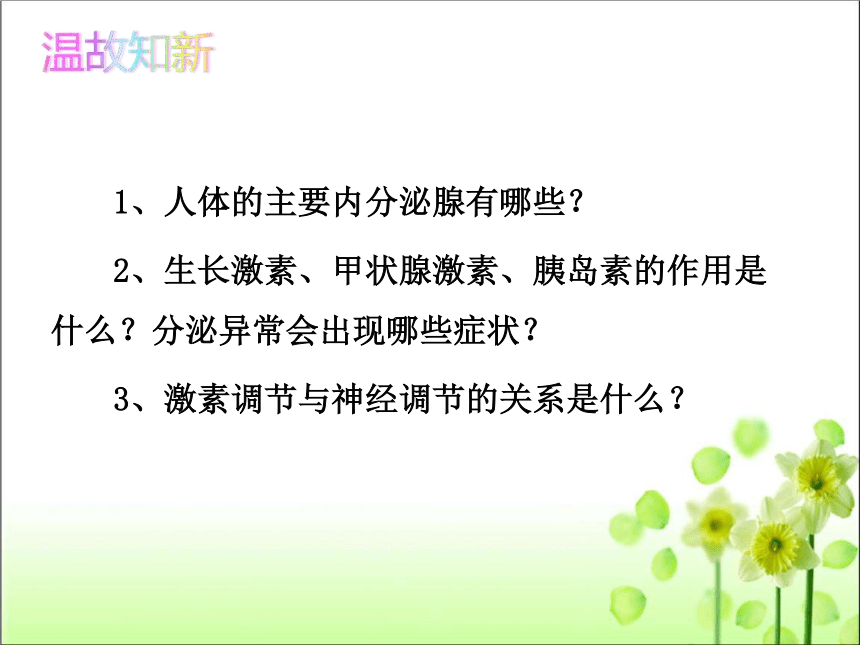 温故知新

1、人体的主要内分泌腺有哪些？

2、生长激素、甲状腺激素、胰岛素的作用是什么？分泌异常会出现哪些症状？

3、激素调节与神经调节的关系是什么？